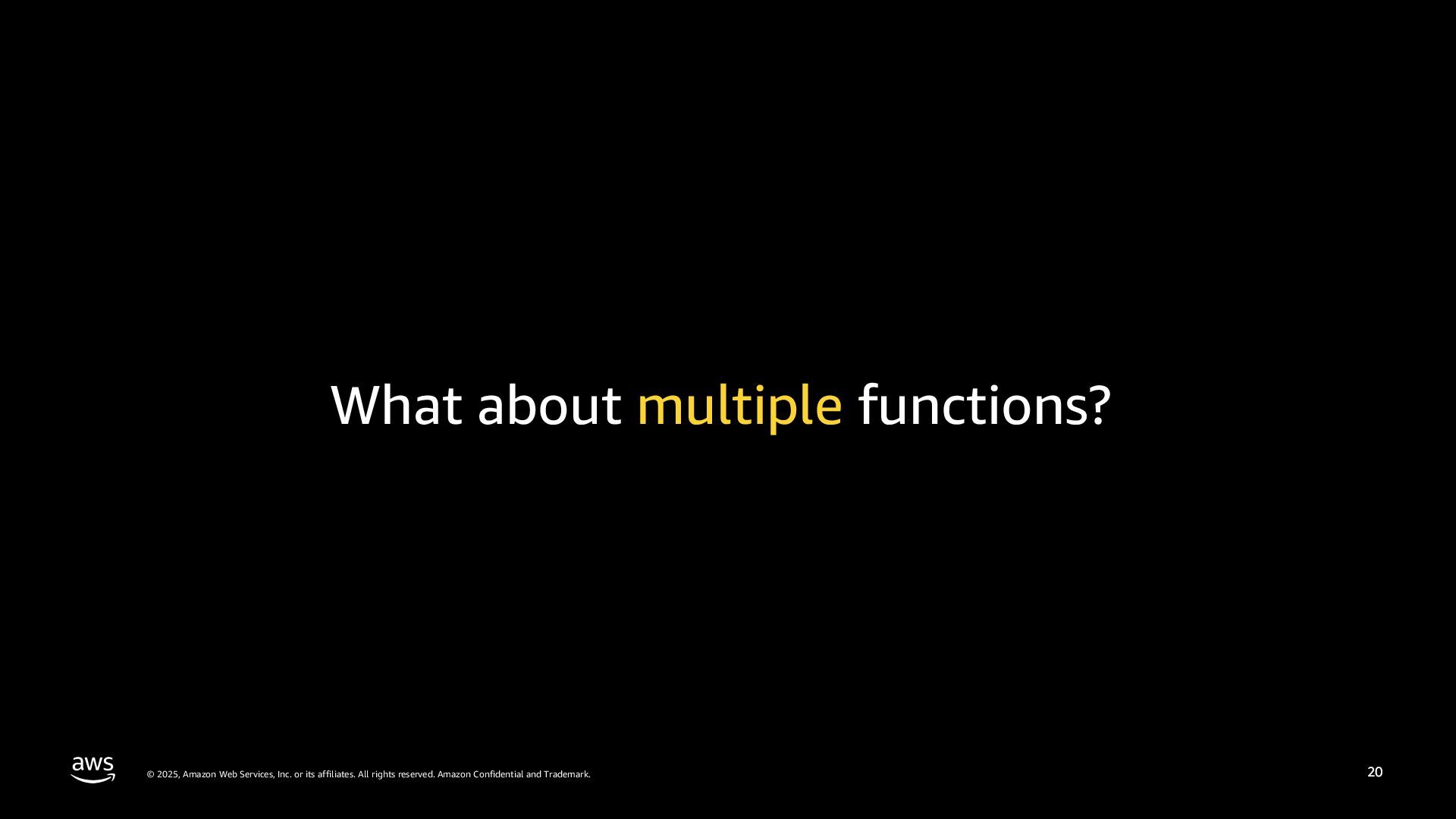 What about multiple functions?

aws

© 2025, Amazon Web Services, Inc. or its affiliates. All rights reserved. Amazon Confidential and Trademark.

20